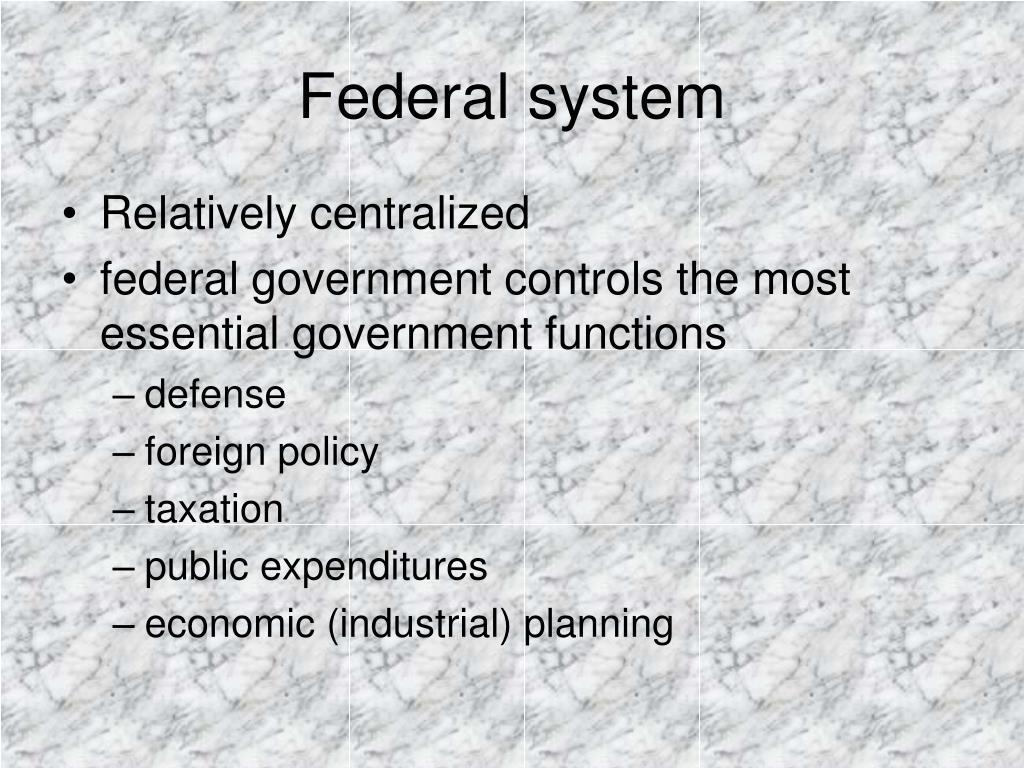 Federal system

• Relatively centralized
• federal government controls the most essential government functions
– defense
– foreign policy
– taxation
– public expenditures
– economic (industrial) planning